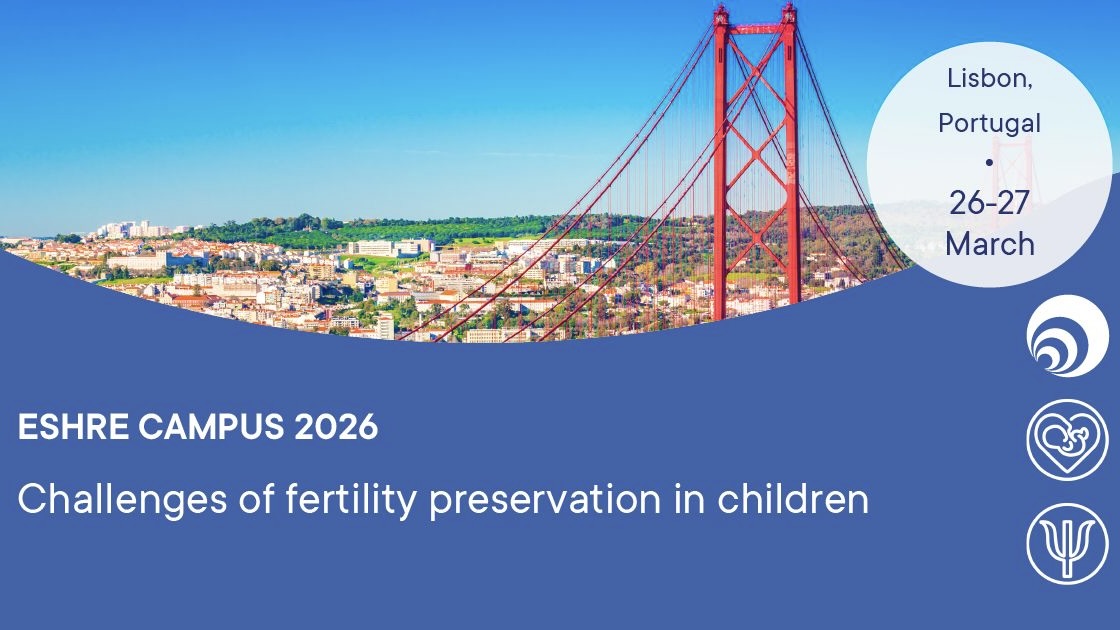 Lisbon,
Portugal
•
26-27
March

ESHRE CAMPUS 2026

Challenges of fertility preservation in children